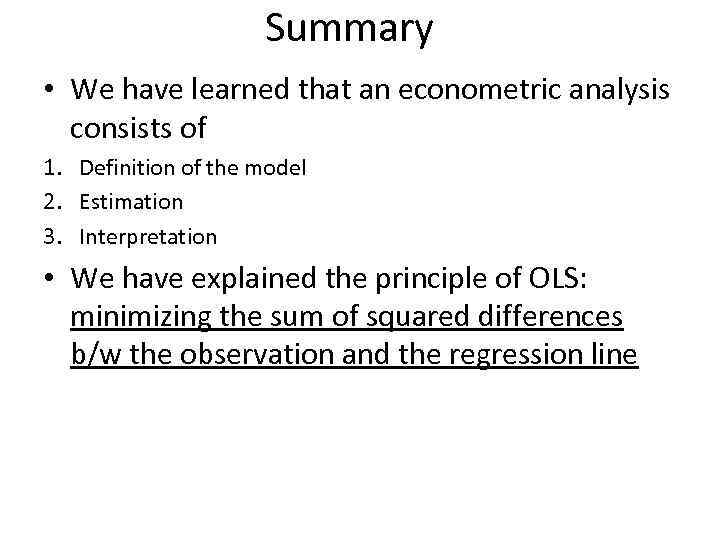 Summary

• We have learned that an econometric analysis consists of

1. Definition of the model
2. Estimation
3. Interpretation

• We have explained the principle of OLS: minimizing the sum of squared differences b/w the observation and the regression line